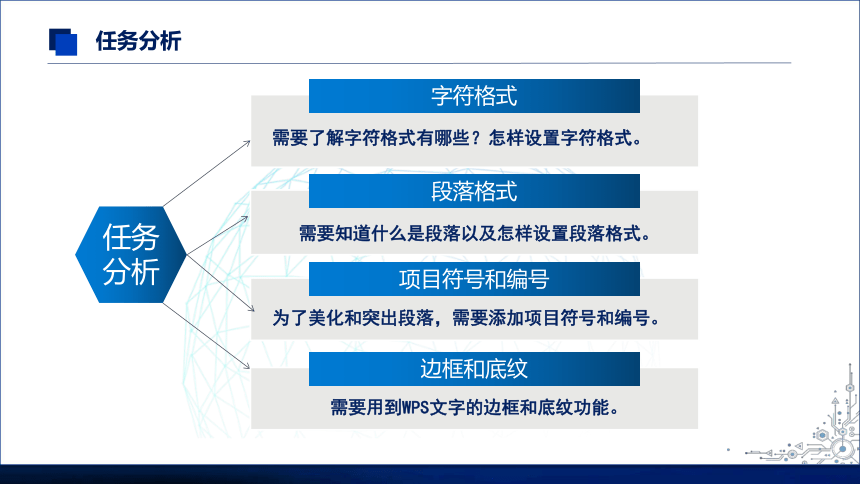 任务分析

任务分析

字符格式

需要了解字符格式有哪些？怎样设置字符格式。

段落格式

需要知道什么是段落以及怎样设置段落格式。

项目符号和编号

为了美化和突出段落，需要添加项目符号和编号。

边框和底纹

需要用到WPS文字的边框和底纹功能。